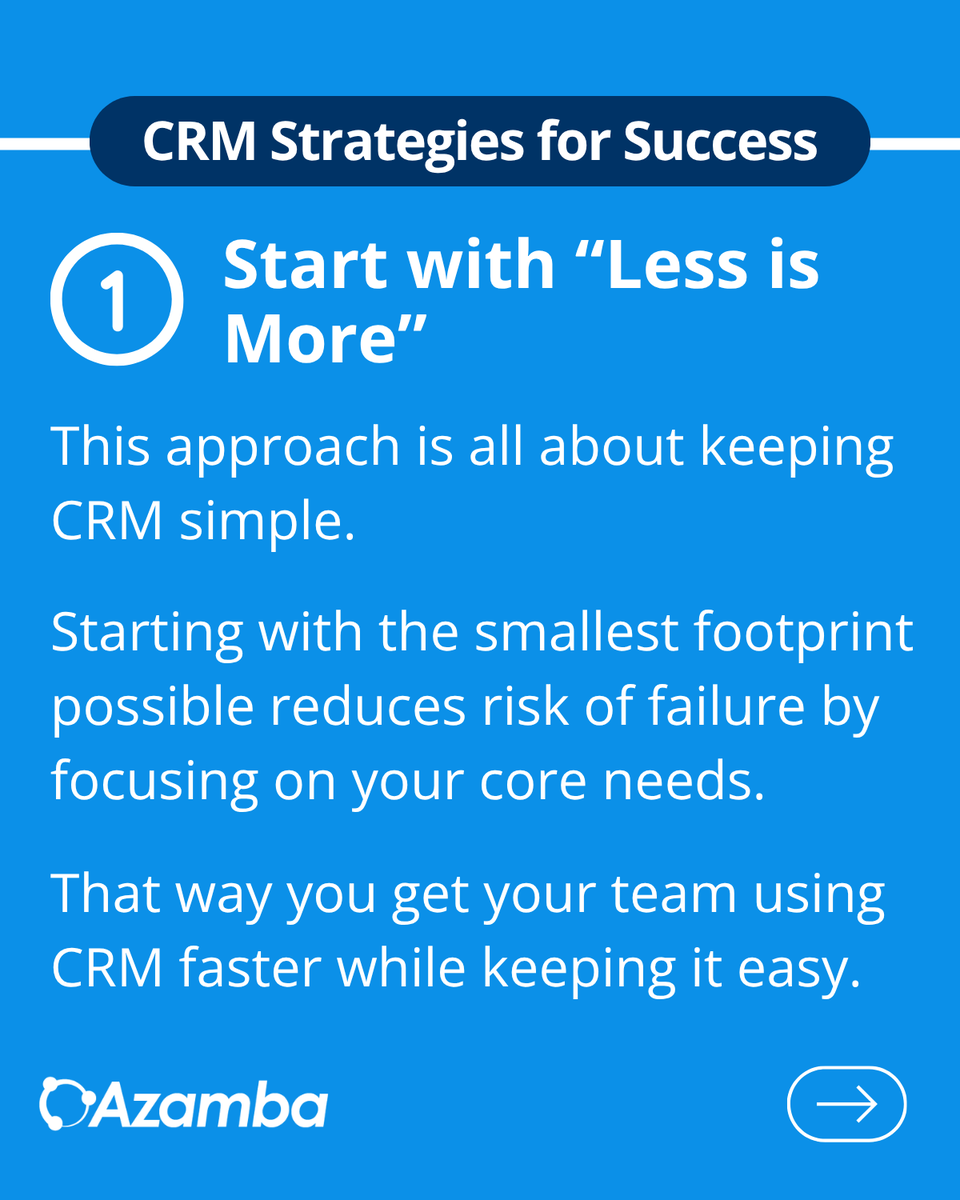 CRM Strategies for Success

1 Start with “Less is More”

This approach is all about keeping CRM simple.

Starting with the smallest footprint possible reduces risk of failure by focusing on your core needs.

That way you get your team using CRM faster while keeping it easy.

Azamba